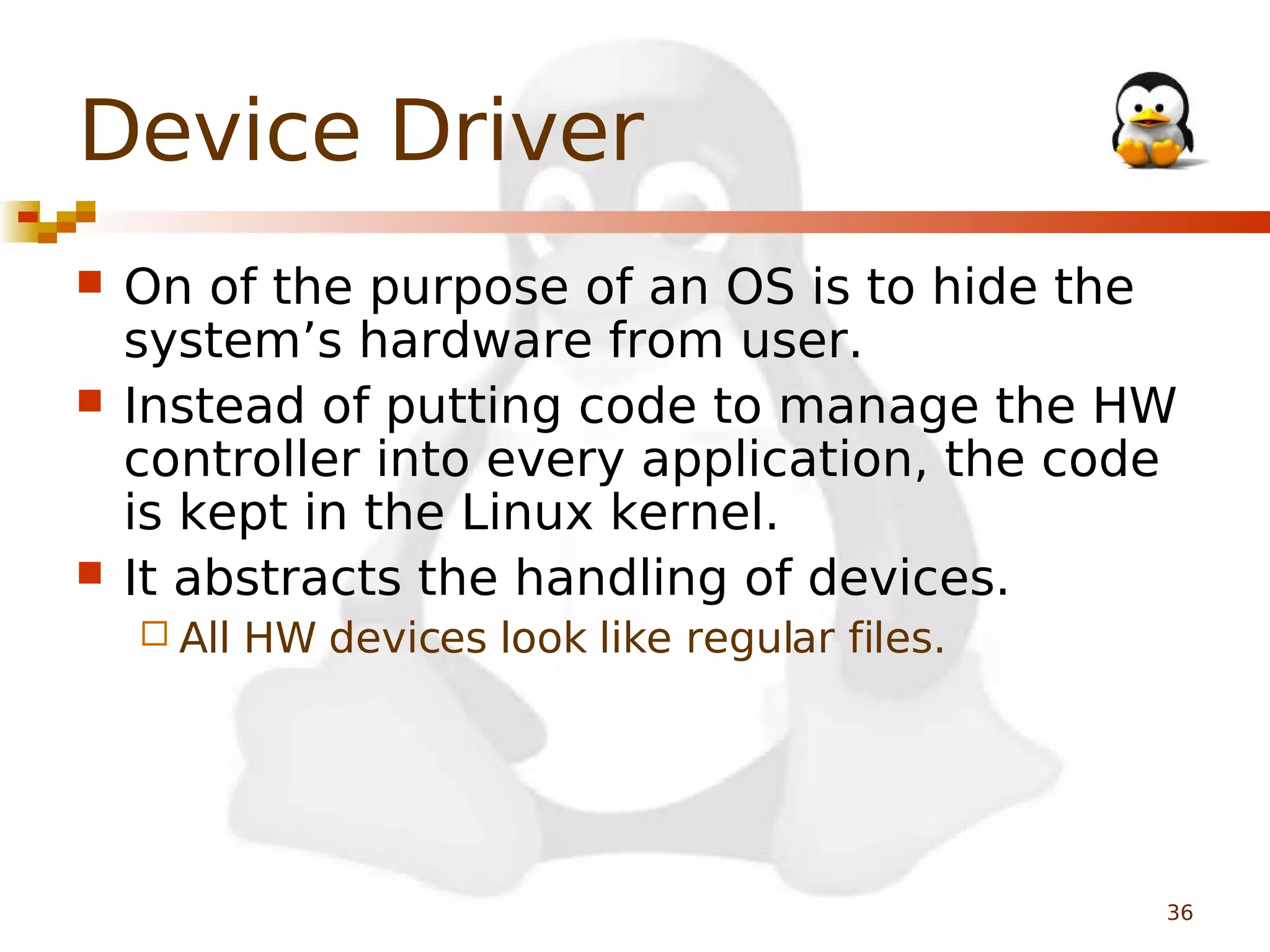 Device Driver

On of the purpose of an OS is to hide the system’s hardware from user.

Instead of putting code to manage the HW controller into every application, the code is kept in the Linux kernel.

It abstracts the handling of devices.

All HW devices look like regular files.

36